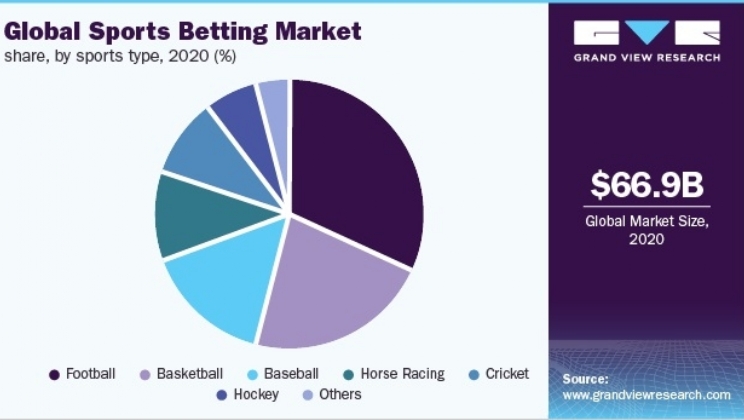 Global Sports Betting Market
share, by sports type, 2020 (%)

Football Basketball Baseball Horse Racing Cricket Hockey Others

GRAND VIEW RESEARCH

$66.9B
Global Market Size, 2020

Source:
www.grandviewresearch.com